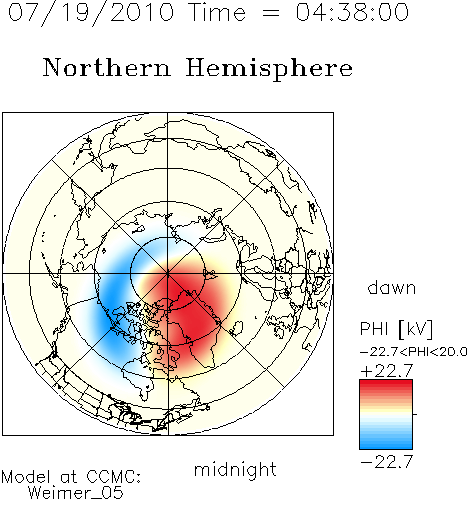 07/19/2010 Time = 04:38:00

Northern Hemisphere

dawn

PHI [kV]

−22.7<PHI<20.0

+22.7

−22.7

midnight

Model at CCMC:
Weimer_05